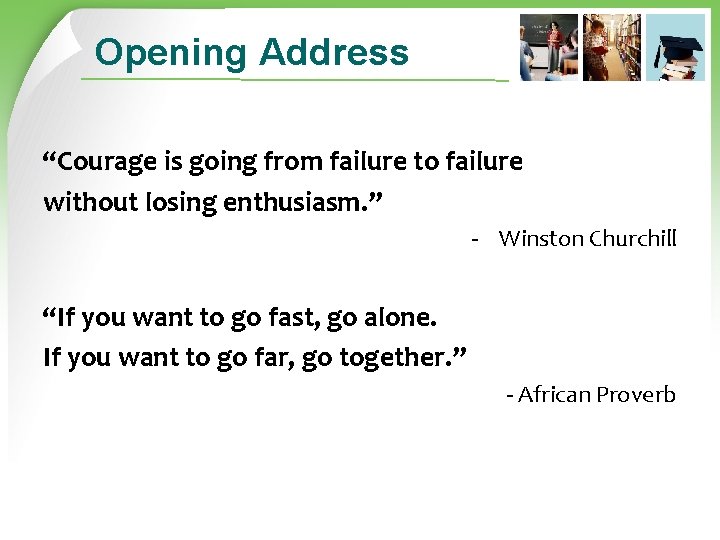 Opening Address

“Courage is going from failure to failure without losing enthusiasm.”

- Winston Churchill

“If you want to go fast, go alone. If you want to go far, go together.”

- African Proverb